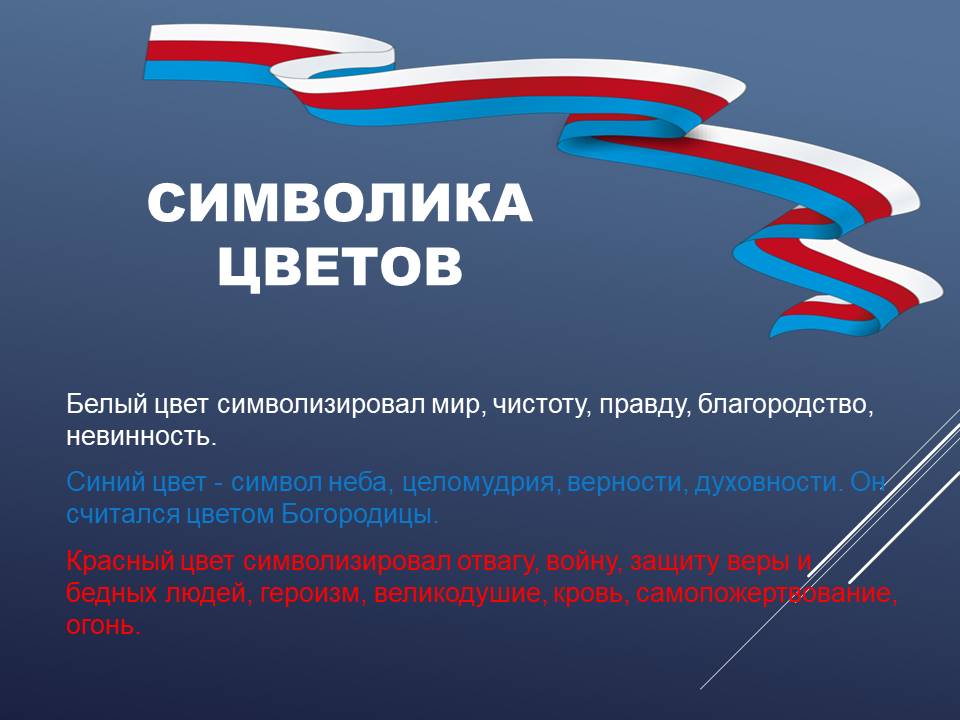 СИМВОЛИКА ЦВЕТОВ

Белый цвет символизировал мир, чистоту, правду, благородство, невинность.

Синий цвет - символ неба, целомудрия, верности, духовности. Он считался цветом Богородицы.

Красный цвет символизировал отвагу, войну, защиту веры и бедных людей, героизм, великодушие, кровь, самопожертвование, огонь.